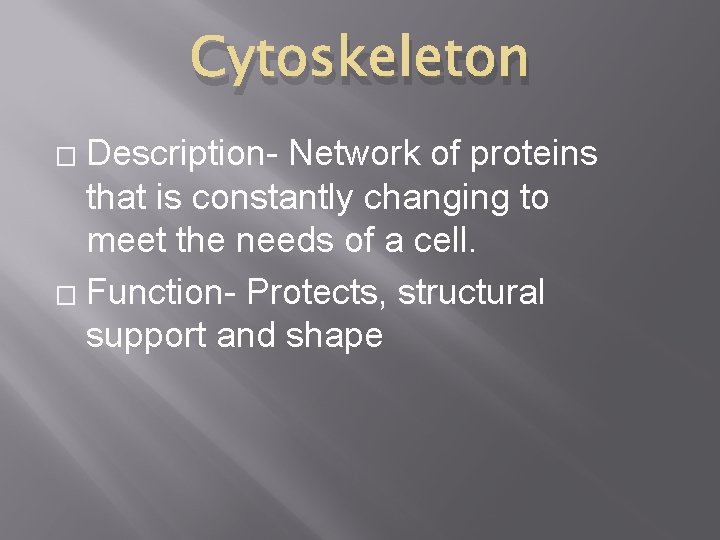 Cytoskeleton

□ Description- Network of proteins that is constantly changing to meet the needs of a cell.

□ Function- Protects, structural support and shape